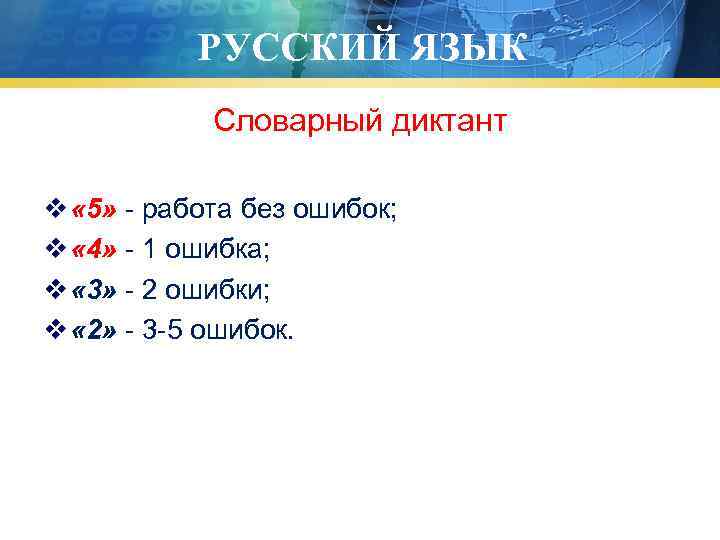 РУССКИЙ ЯЗЫК

Словарный диктант

❖ «5» - работа без ошибок;
❖ «4» - 1 ошибка;
❖ «3» - 2 ошибки;
❖ «2» - 3-5 ошибок.